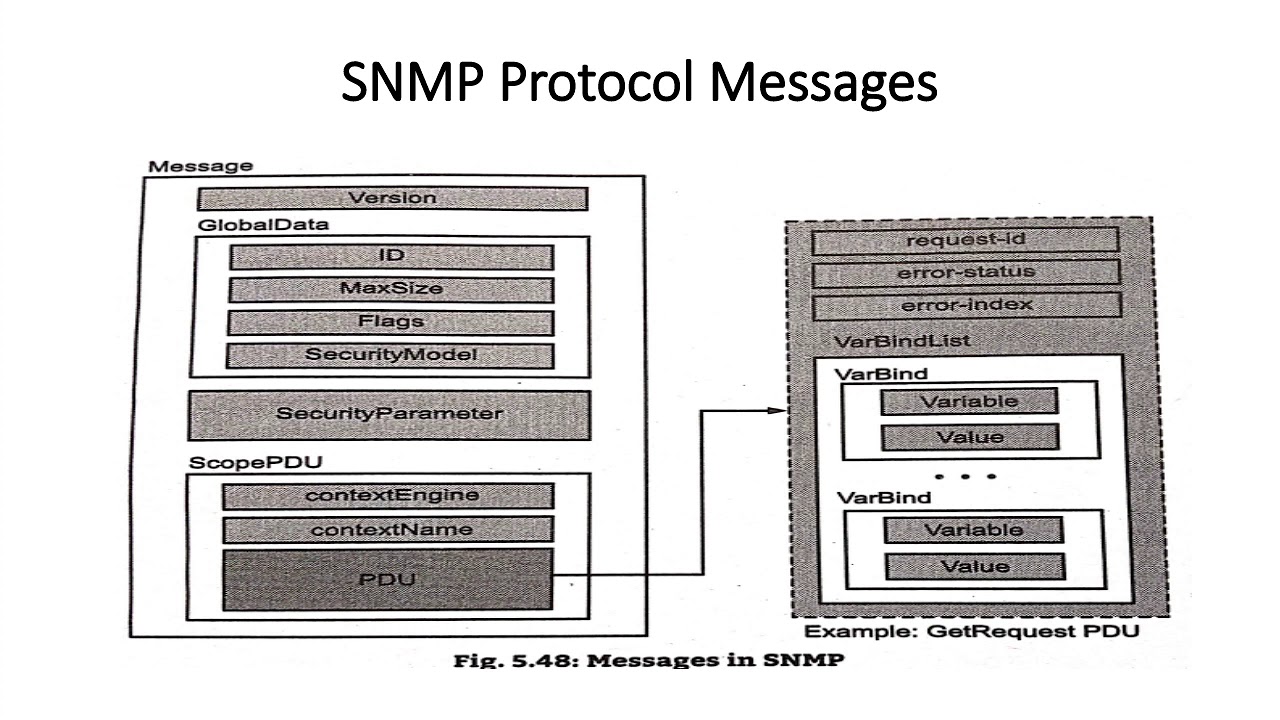 SNMP Protocol Messages

Message

Version

GlobalData

ID

MaxSize

Flags

SecurityModel

SecurityParameter

ScopePDU

contextEngine

contextName

PDU

request-id

error-status

error-index

VarBindList

VarBind

Variable

Value

• • •

VarBind

Variable

Value

Example: GetRequest PDU

Fig. 5.48: Messages in SNMP